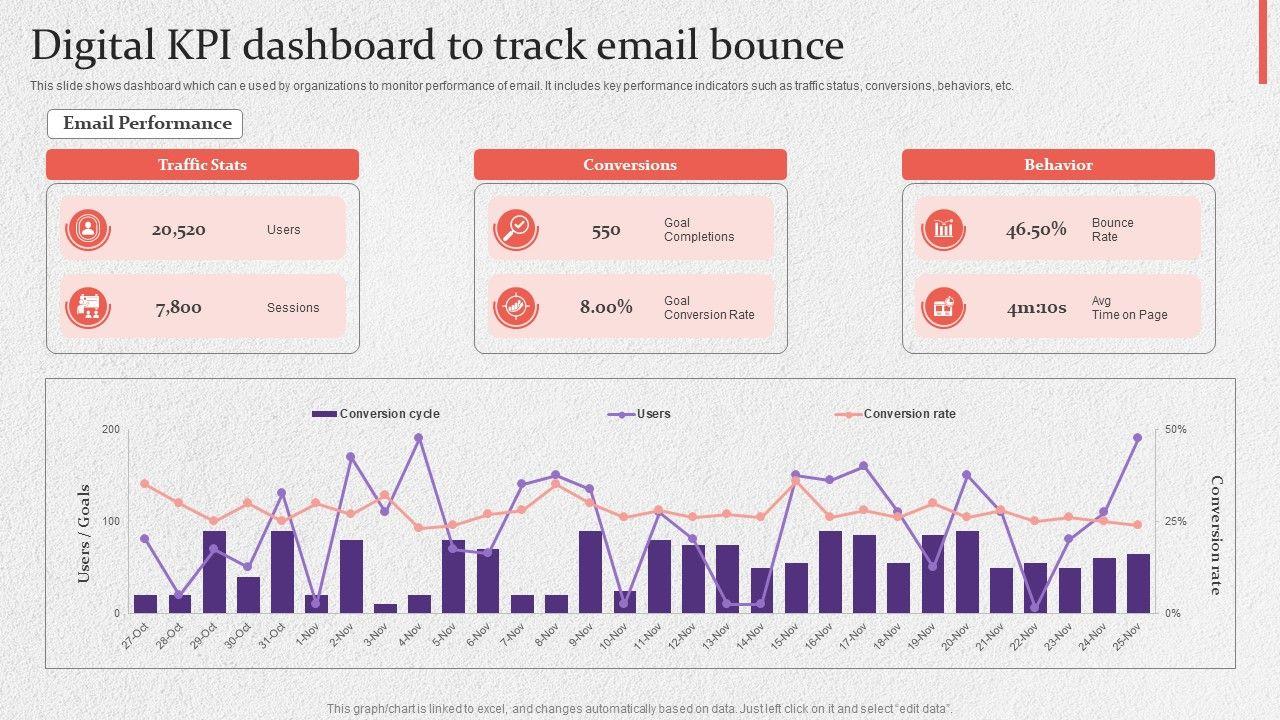 Digital KPI dashboard to track email bounce

This slide shows dashboard which can e used by organizations to monitor performance of email. It includes key performance indicators such as traffic status, conversions, behaviors, etc.

Email Performance

Traffic Stats

20,520 Users

7,800 Sessions

Conversions

550 Goal Completions

8.00% Goal Conversion Rate

Behavior

46.50% Bounce Rate

4m:10s Avg Time on Page

Conversion cycle  Users  Conversion rate

Users / Goals

200
100
0

Conversion rate

50%
25%
0%

27-Oct 28-Oct 29-Oct 30-Oct 31-Oct 1-Nov 2-Nov 3-Nov 4-Nov 5-Nov 6-Nov 7-Nov 8-Nov 9-Nov 10-Nov 11-Nov 12-Nov 13-Nov 14-Nov 15-Nov 16-Nov 17-Nov 18-Nov 19-Nov 20-Nov 21-Nov 22-Nov 23-Nov 24-Nov 25-Nov

This graph/chart is linked to excel, and changes automatically based on data. Just left click on it and select "edit data".